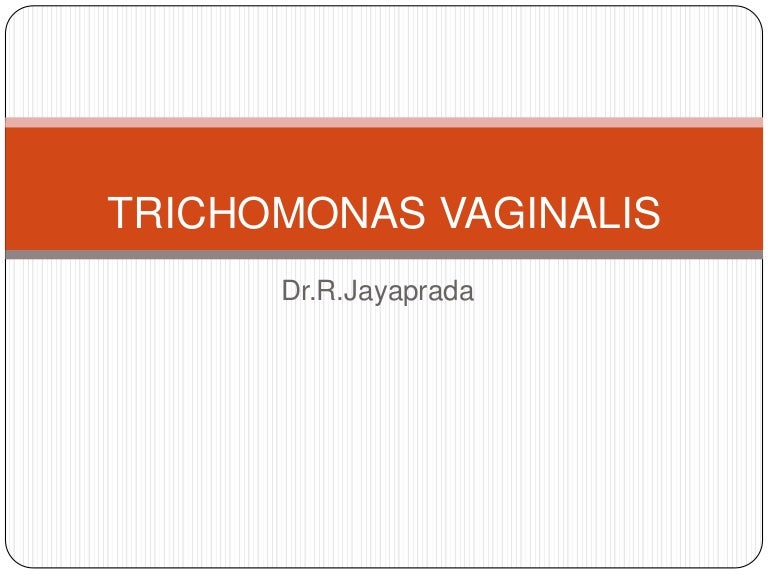 TRICHOMONAS VAGINALIS

Dr.R.Jayaprada